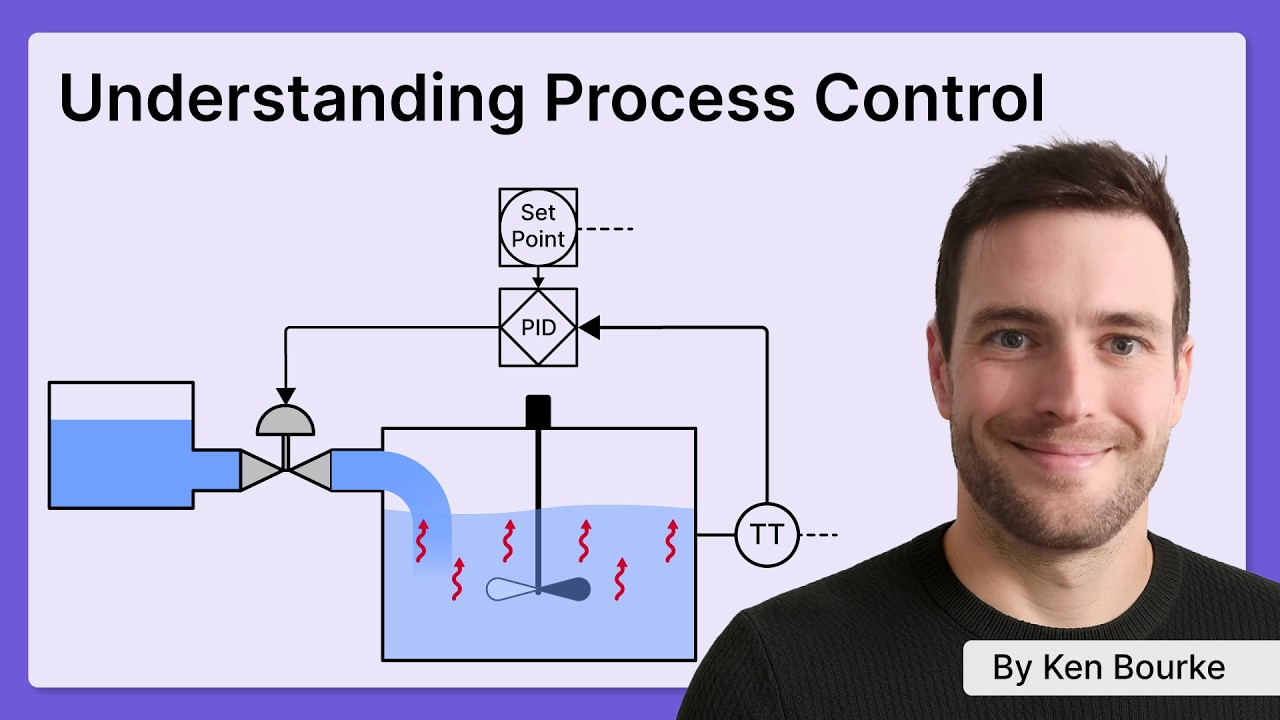 Understanding Process Control

Set Point

PID

TT

By Ken Bourke